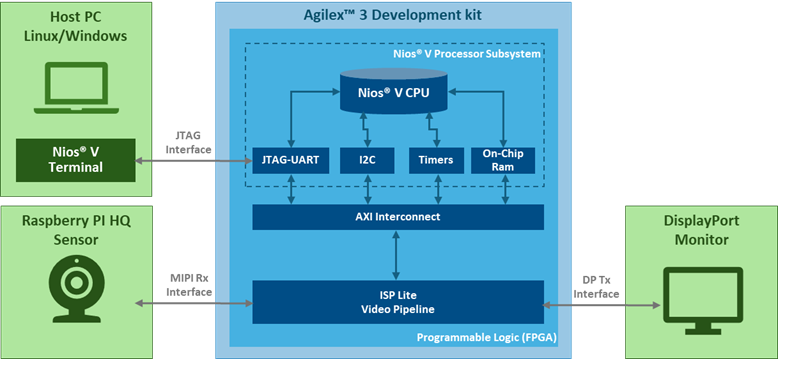 Host PC
Linux/Windows

Nios® V
Terminal

JTAG
Interface

Raspberry PI HQ
Sensor

MIPI Rx
Interface

Agilex™ 3 Development kit

Nios® V Processor Subsystem

Nios® V CPU

JTAG-UART

I2C

Timers

On-Chip
Ram

AXI Interconnect

ISP Lite
Video Pipeline

Programmable Logic (FPGA)

DP Tx
Interface

DisplayPort
Monitor